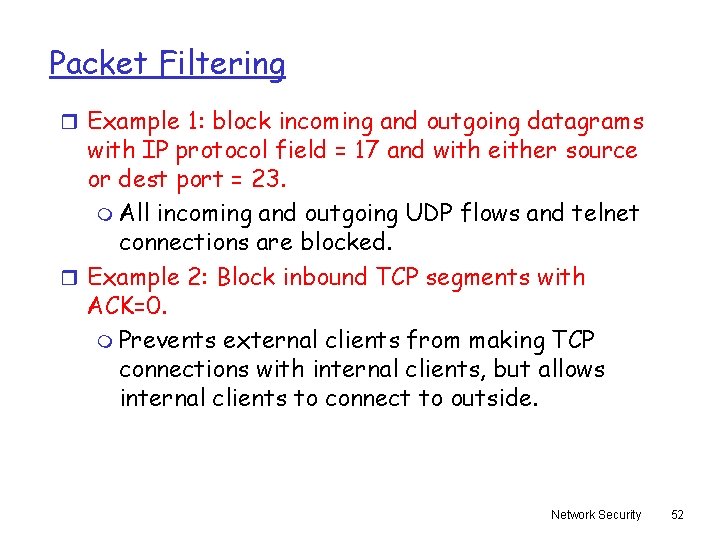 Packet Filtering

Example 1: block incoming and outgoing datagrams with IP protocol field = 17 and with either source or dest port = 23.

All incoming and outgoing UDP flows and telnet connections are blocked.

Example 2: Block inbound TCP segments with ACK=0.

Prevents external clients from making TCP connections with internal clients, but allows internal clients to connect to outside.

Network Security 52